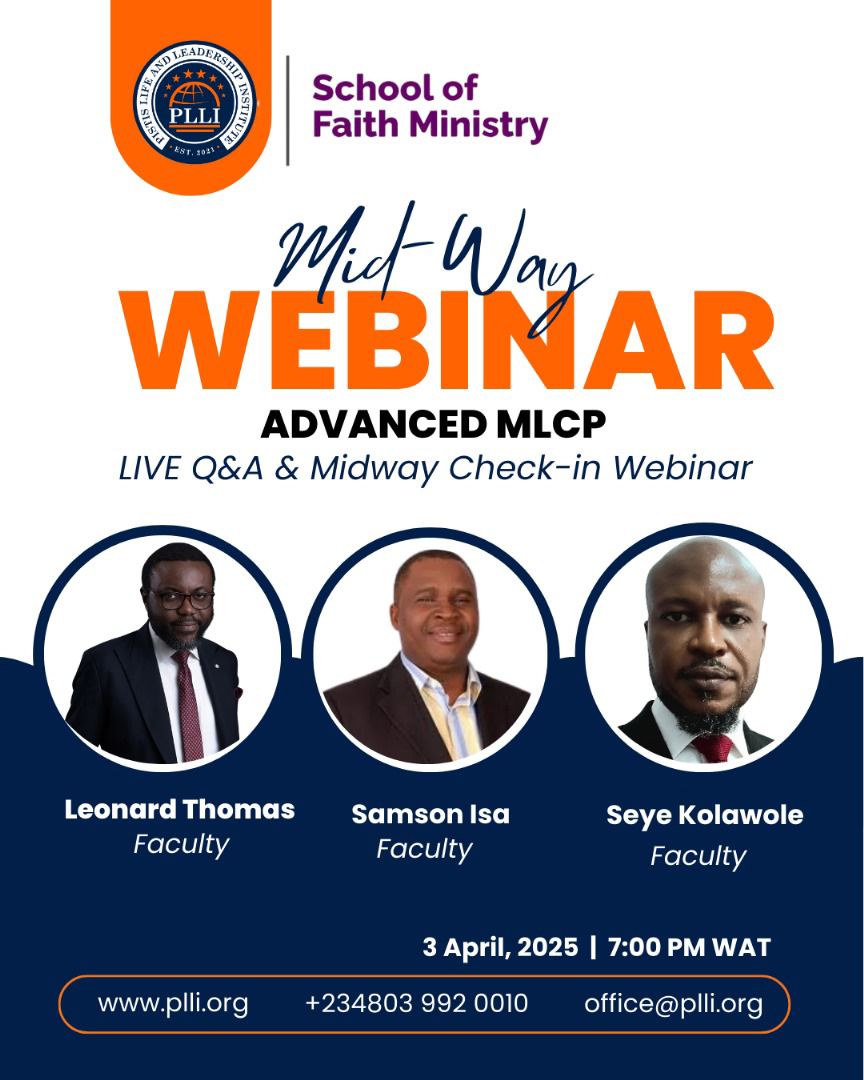 PISTIS LIFE AND LEADERSHIP INSTITUTE
PLLI
EST. 2021

School of Faith Ministry

Mid-Way
WEBINAR
ADVANCED MLCP
LIVE Q&A & Midway Check-in Webinar

Leonard Thomas
Faculty

Samson Isa
Faculty

Seye Kolawole
Faculty

3 April, 2025 | 7:00 PM WAT

www.plli.org
+234803 992 0010
office@plli.org